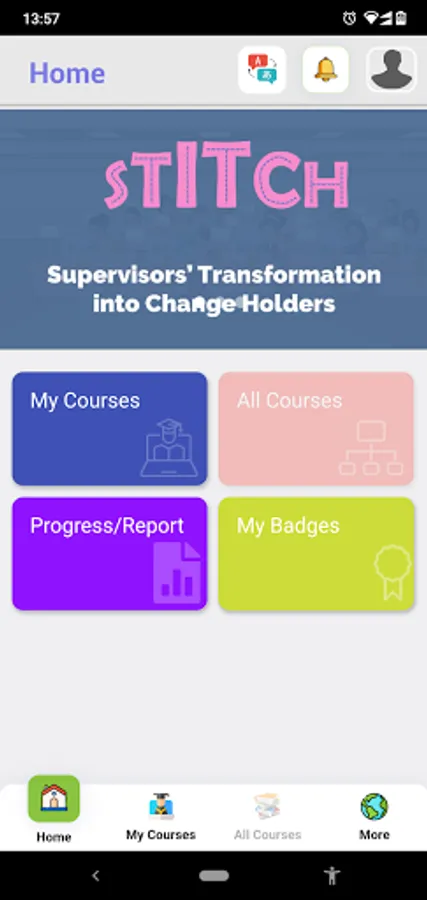 13:57

Home

sTITCH

Supervisors' Transformation into Change Holders

My Courses

All Courses

Progress/Report

My Badges

Home

My Courses

All Courses

More